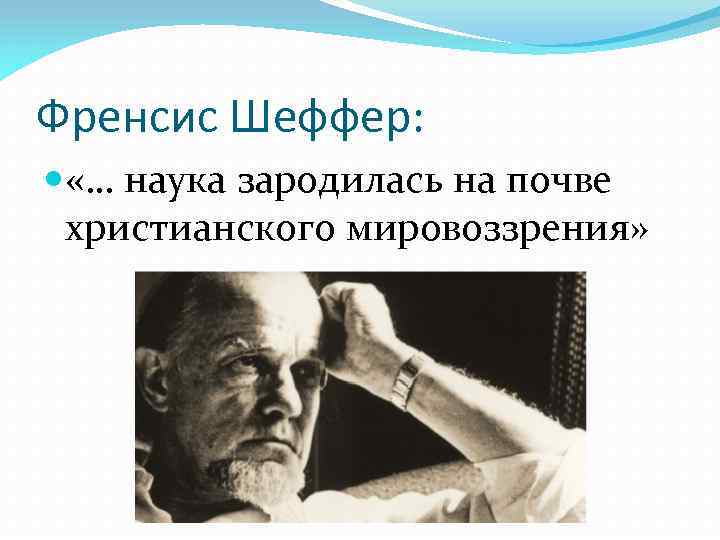 Френсис Шеффер:

«… наука зародилась на почве христианского мировоззрения»